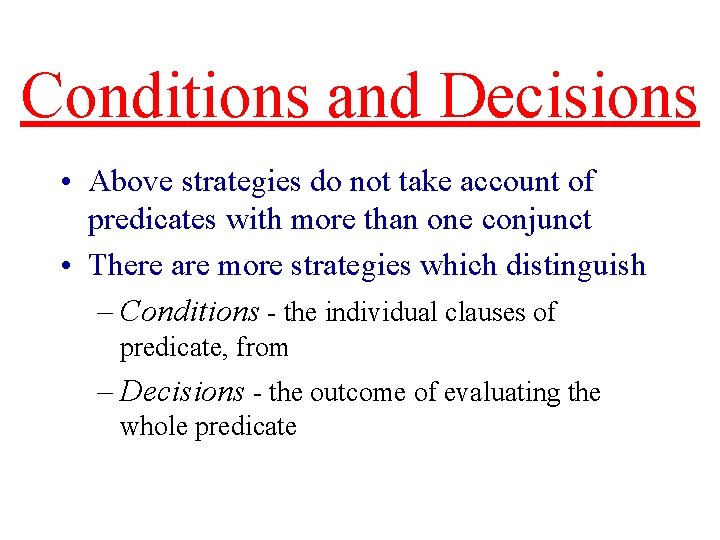 Conditions and Decisions

• Above strategies do not take account of predicates with more than one conjunct

• There are more strategies which distinguish

– Conditions - the individual clauses of predicate, from

– Decisions - the outcome of evaluating the whole predicate